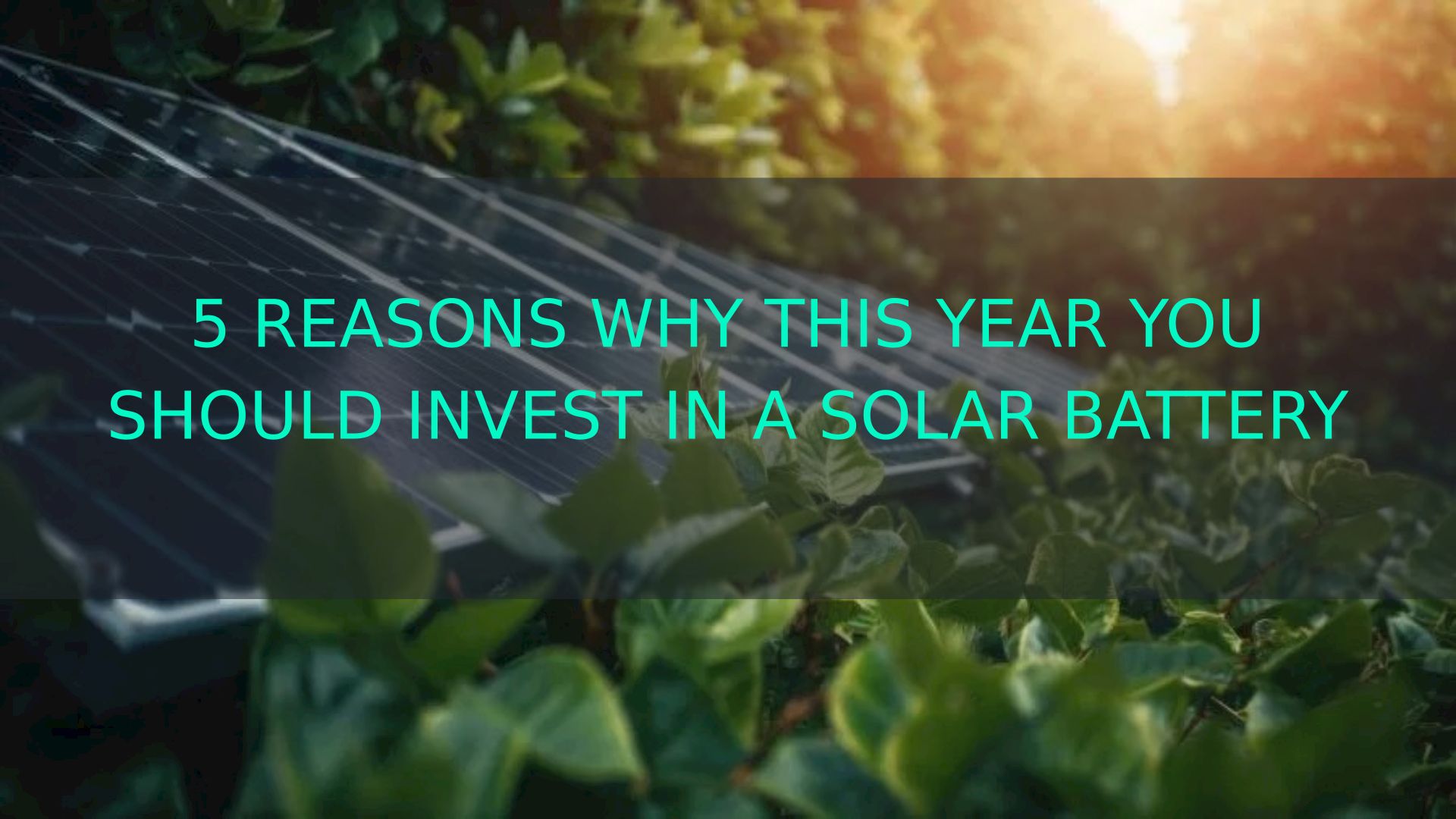 5 REASONS WHY THIS YEAR YOU SHOULD INVEST IN A SOLAR BATTERY